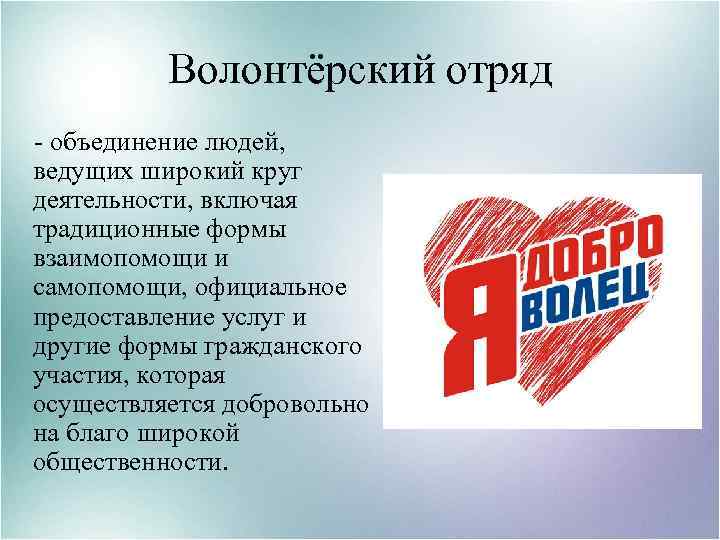 Волонтёрский отряд

- объединение людей, ведущих широкий круг деятельности, включая традиционные формы взаимопомощи и самопомощи, официальное предоставление услуг и другие формы гражданского участия, которая осуществляется добровольно на благо широкой общественности.

Я ДОБРО ВОЛЕЦ